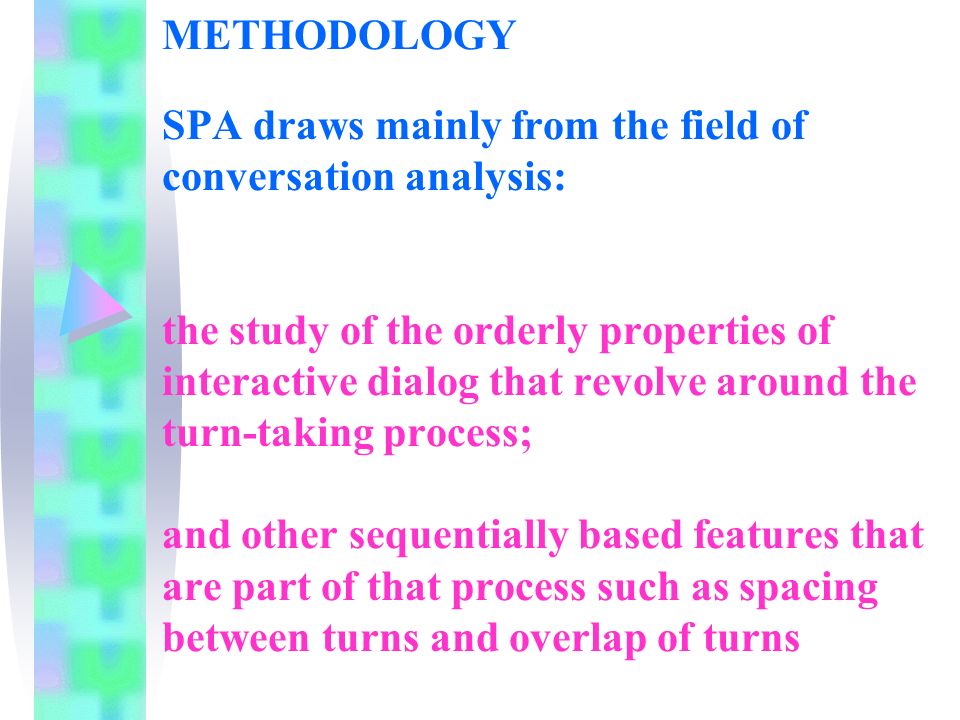 METHODOLOGY

SPA draws mainly from the field of conversation analysis:

the study of the orderly properties of interactive dialog that revolve around the turn-taking process;

and other sequentially based features that are part of that process such as spacing between turns and overlap of turns